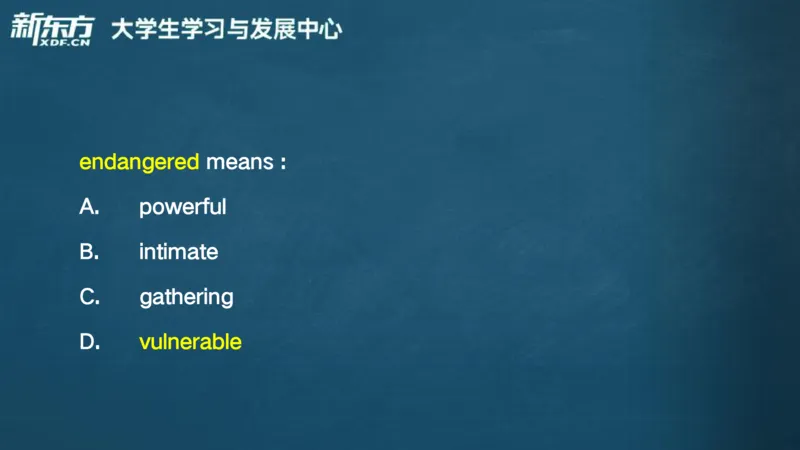 新东方
XDF.CN
大学生学习与发展中心

endangered means :
A. powerful
B. intimate
C. gathering
D. vulnerable